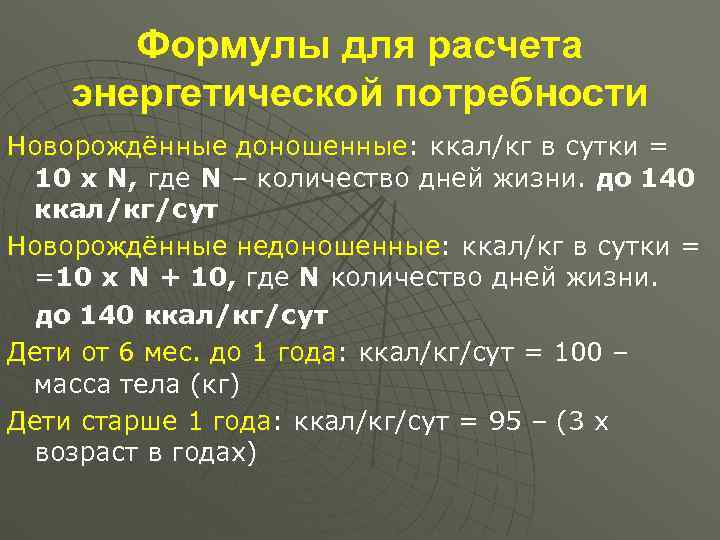 Формулы для расчета энергетической потребности

Новорождённые доношенные: ккал/кг в сутки = 10 х N, где N – количество дней жизни. до 140 ккал/кг/сут

Новорождённые недоношенные: ккал/кг в сутки = =10 х N + 10, где N количество дней жизни.

до 140 ккал/кг/сут

Дети от 6 мес. до 1 года: ккал/кг/сут = 100 – масса тела (кг)

Дети старше 1 года: ккал/кг/сут = 95 – (3 х возраст в годах)